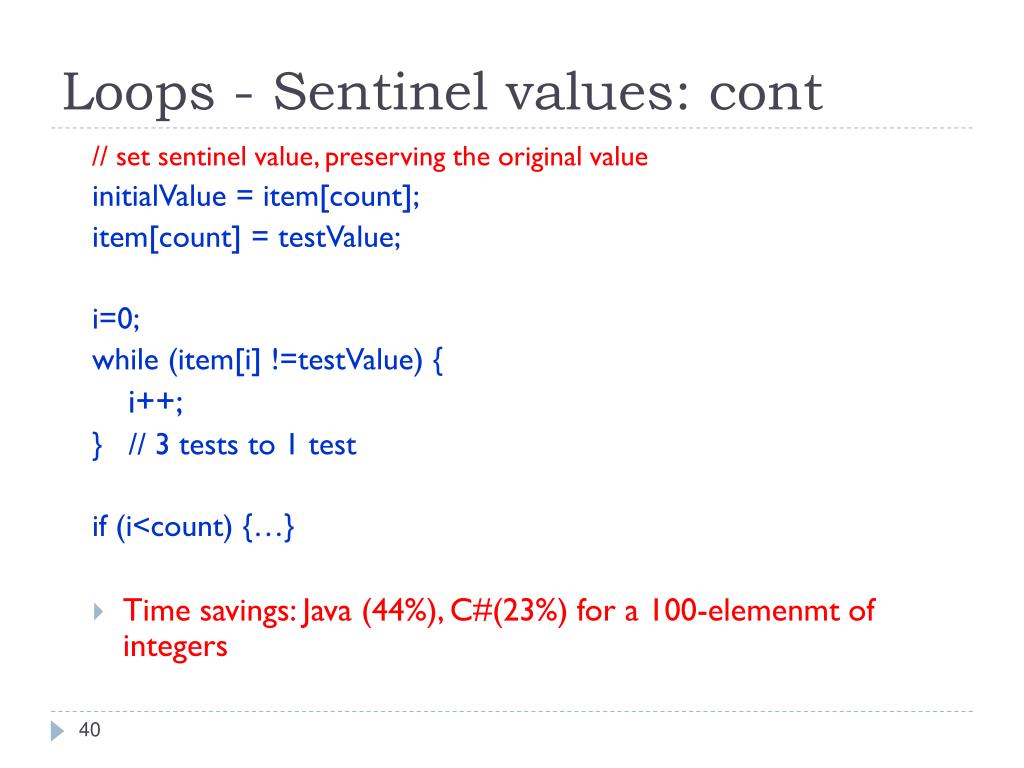 Loops - Sentinel values: cont

// set sentinel value, preserving the original value
initialValue = item[count];
item[count] = testValue;

i=0;
while (item[i] !=testValue) {
i++;
} // 3 tests to 1 test

if (i<count) {…}

Time savings: Java (44%), C#(23%) for a 100-elemenmt of integers

40